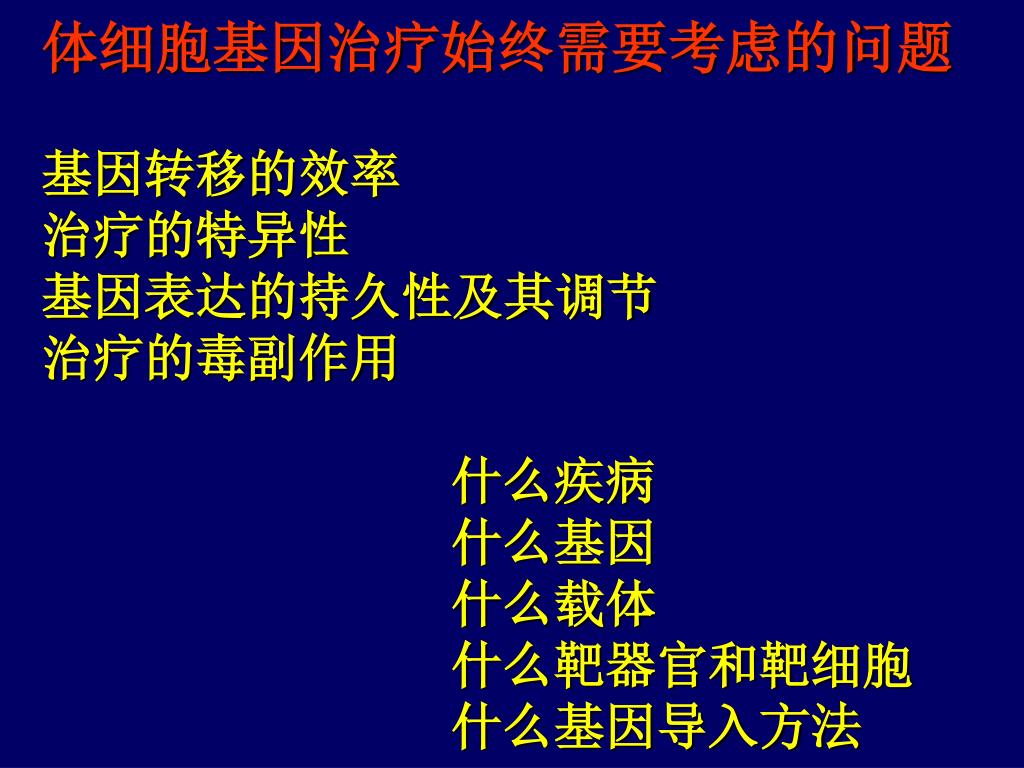 体细胞基因治疗始终需要考虑的问题

基因转移的效率
治疗的特异性
基因表达的持久性及其调节
治疗的毒副作用

什么疾病
什么基因
什么载体
什么靶器官和靶细胞
什么基因导入方法